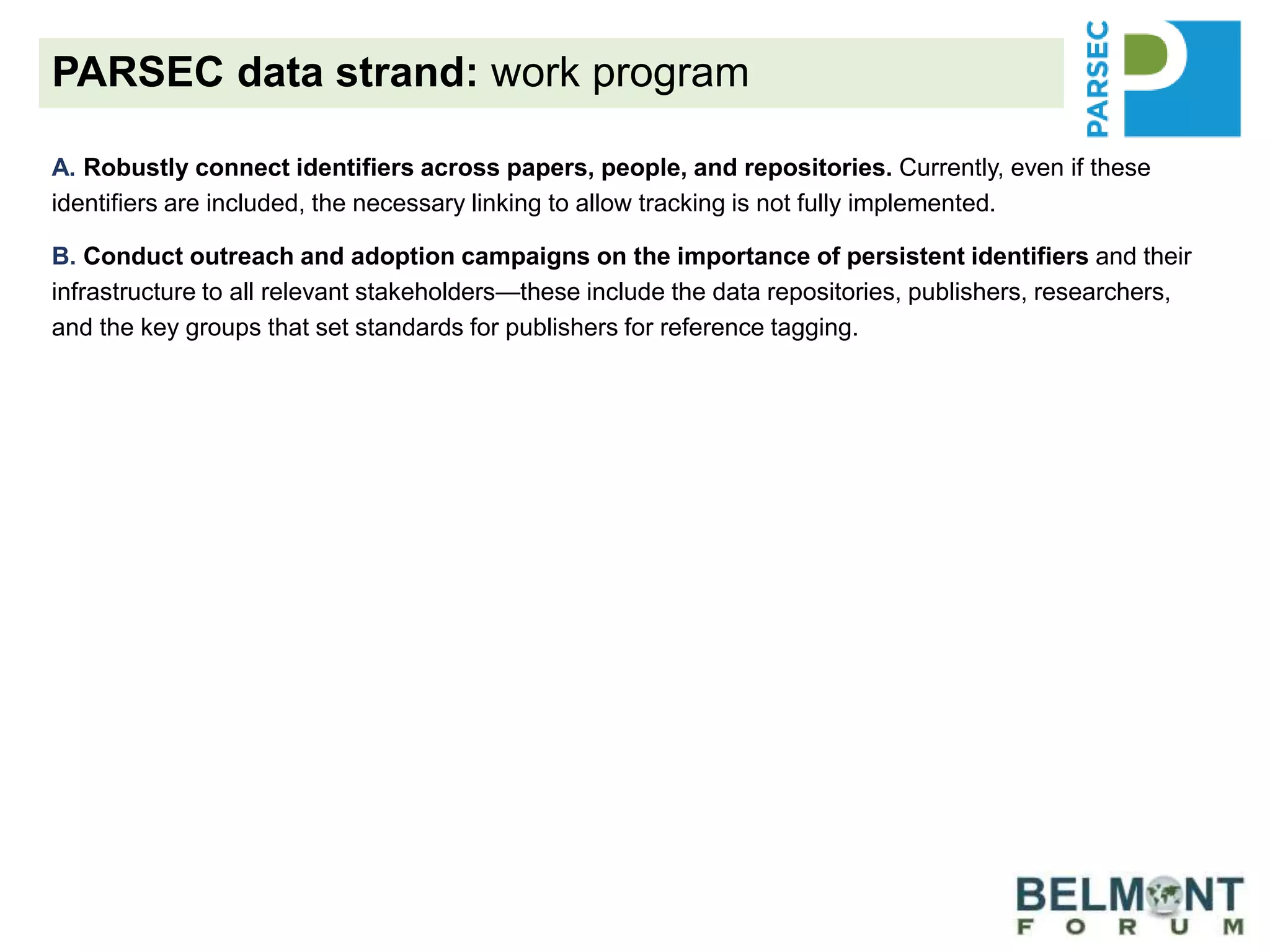 PARSEC data strand: work program

PARSEC

A. Robustly connect identifiers across papers, people, and repositories. Currently, even if these identifiers are included, the necessary linking to allow tracking is not fully implemented.

B. Conduct outreach and adoption campaigns on the importance of persistent identifiers and their infrastructure to all relevant stakeholders—these include the data repositories, publishers, researchers, and the key groups that set standards for publishers for reference tagging.

BELMONT FORUM